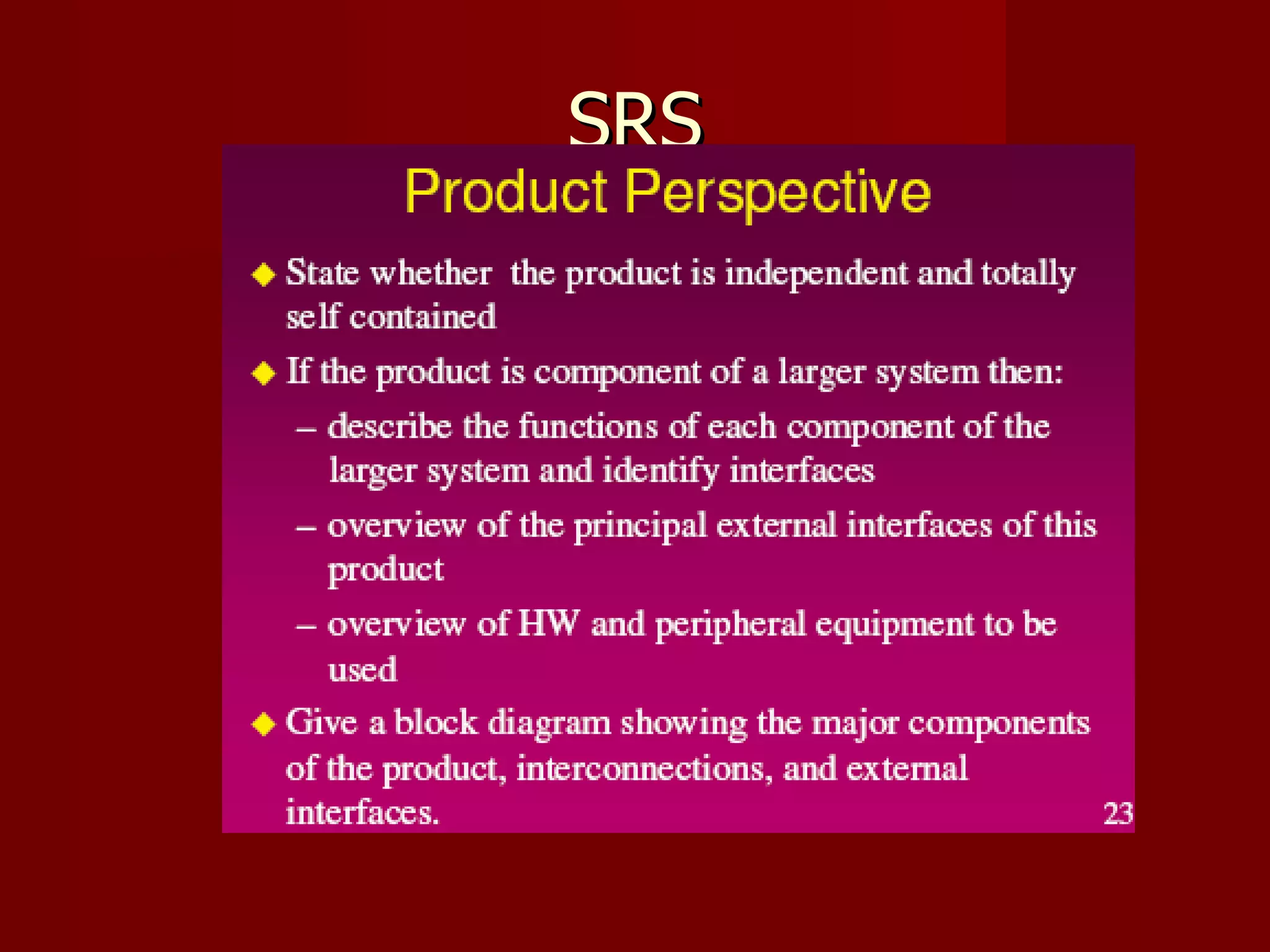 SRS

Product Perspective

◆ State whether the product is independent and totally self contained

◆ If the product is component of a larger system then:

– describe the functions of each component of the larger system and identify interfaces

– overview of the principal external interfaces of this product

– overview of HW and peripheral equipment to be used

◆ Give a block diagram showing the major components of the product, interconnections, and external interfaces.

23